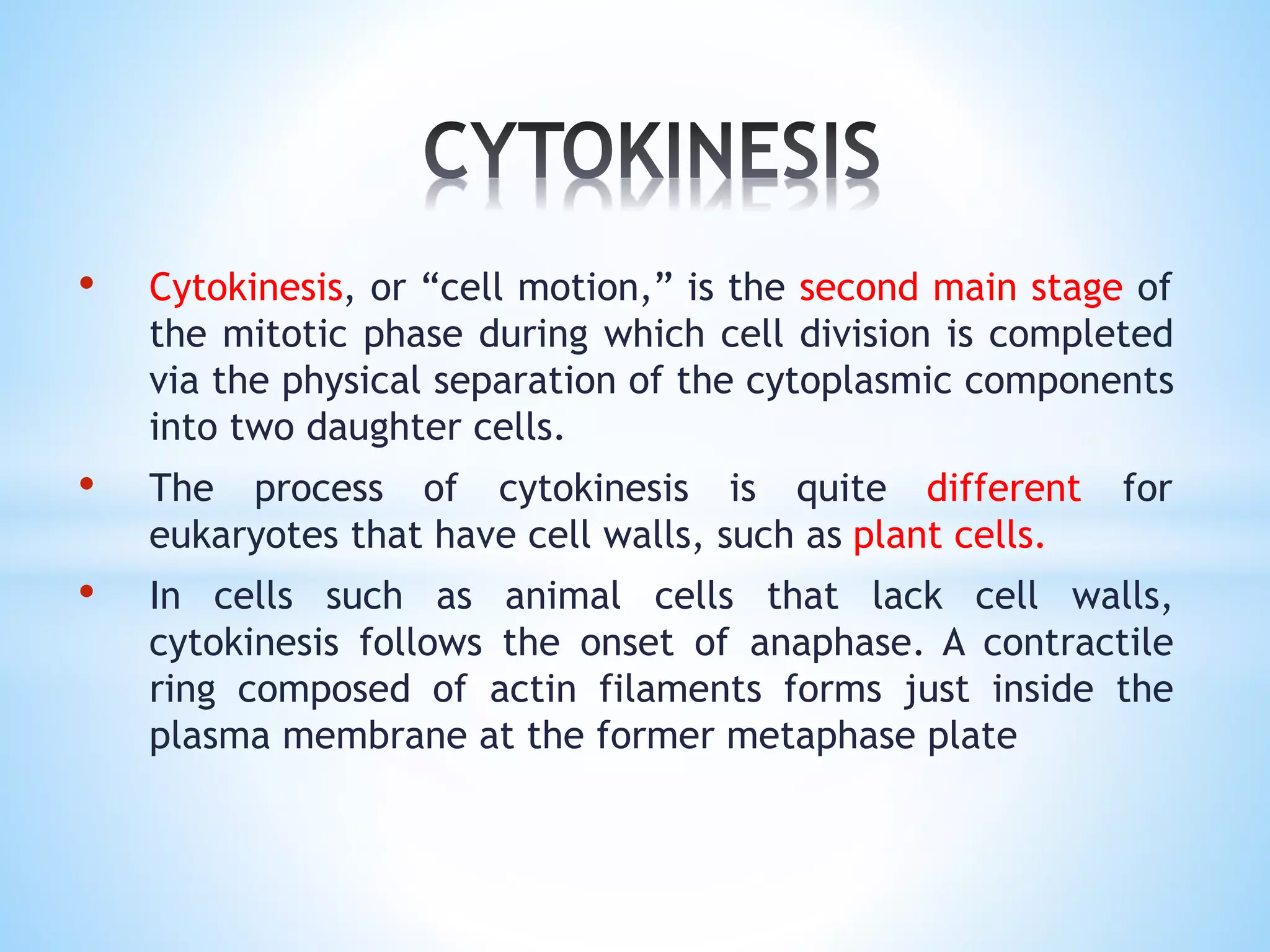 CYTOKINESIS

• Cytokinesis, or “cell motion,” is the second main stage of the mitotic phase during which cell division is completed via the physical separation of the cytoplasmic components into two daughter cells.

• The process of cytokinesis is quite different for eukaryotes that have cell walls, such as plant cells.

• In cells such as animal cells that lack cell walls, cytokinesis follows the onset of anaphase. A contractile ring composed of actin filaments forms just inside the plasma membrane at the former metaphase plate